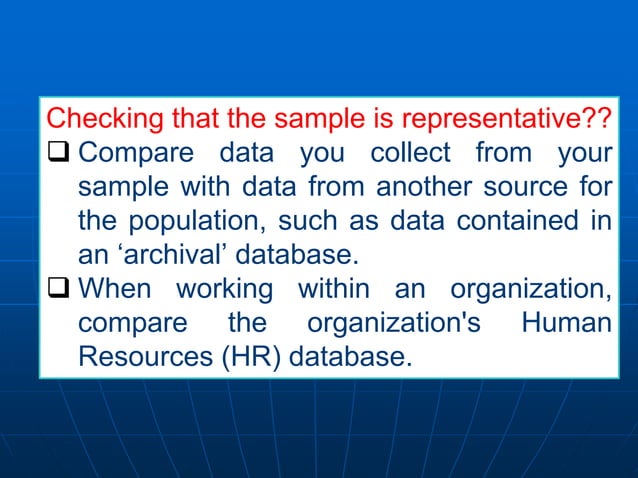 Checking that the sample is representative??

❑ Compare data you collect from your sample with data from another source for the population, such as data contained in an ‘archival’ database.

❑ When working within an organization, compare the organization's Human Resources (HR) database.